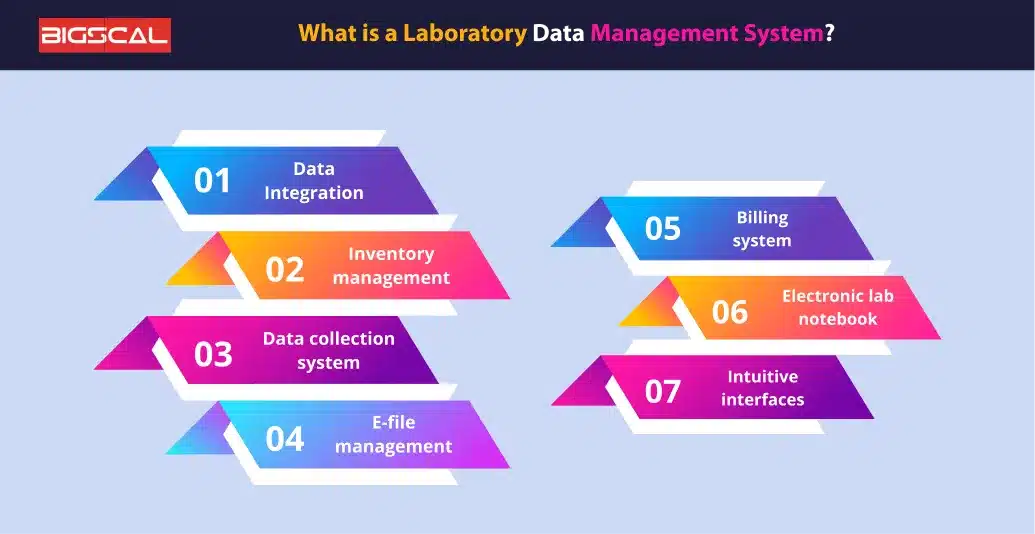 BIGSCAL

What is a Laboratory Data Management System?

01 Data Integration

02 Inventory management

03 Data collection system

04 E-file management

05 Billing system

06 Electronic lab notebook

07 Intuitive interfaces